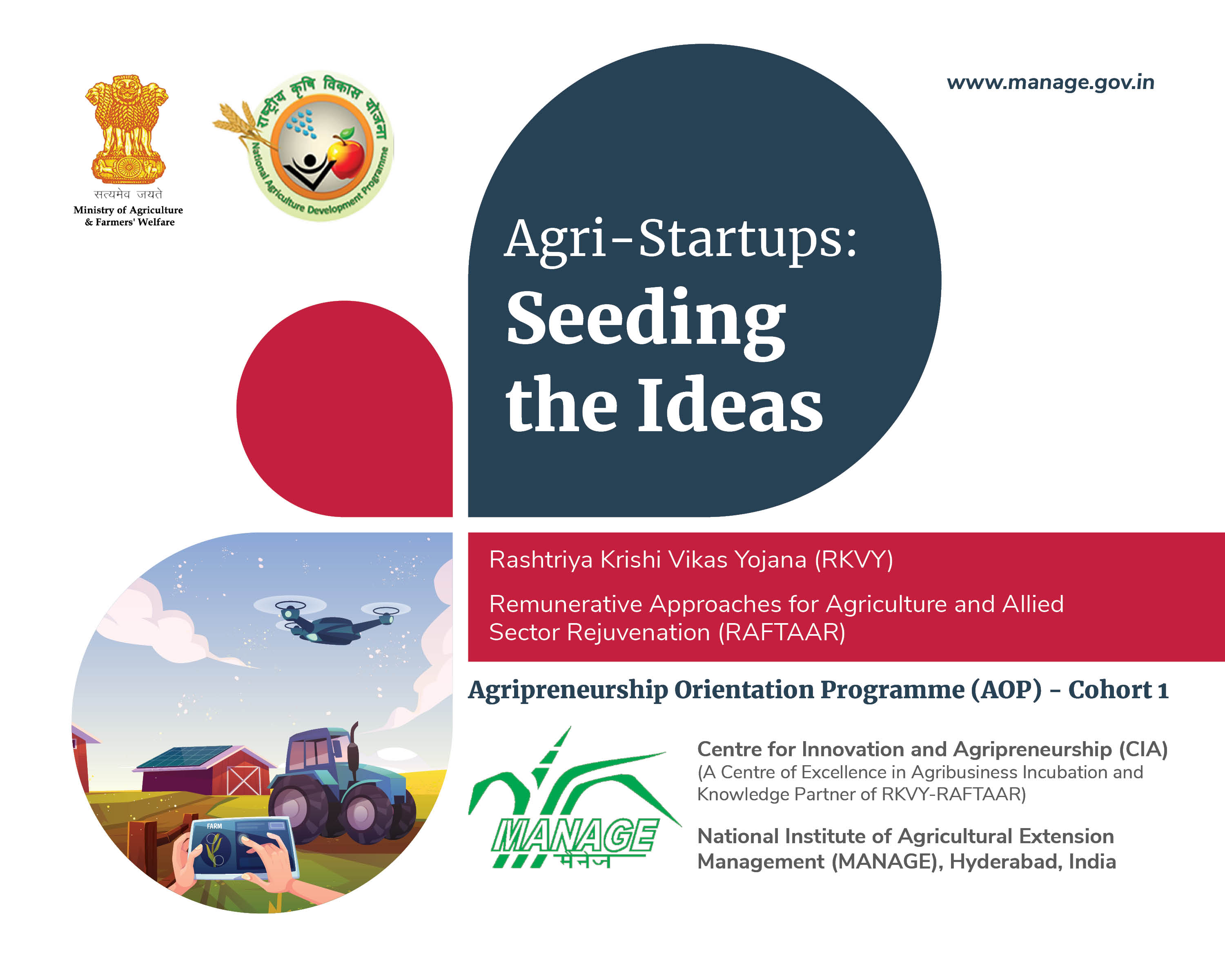 सत्यमेव जयते
Ministry of Agriculture & Farmers' Welfare

राष्ट्रीय कृषि विकास योजना
National Agriculture Development Programme

www.manage.gov.in

Agri-Startups:
Seeding the Ideas

Rashtriya Krishi Vikas Yojana (RKVY)

Remunerative Approaches for Agriculture and Allied Sector Rejuvenation (RAFTAAR)

Agripreneurship Orientation Programme (AOP) - Cohort 1

FARM

MANAGE
मैनेज

Centre for Innovation and Agripreneurship (CIA)
(A Centre of Excellence in Agribusiness Incubation and Knowledge Partner of RKVY-RAFTAAR)

National Institute of Agricultural Extension Management (MANAGE), Hyderabad, India